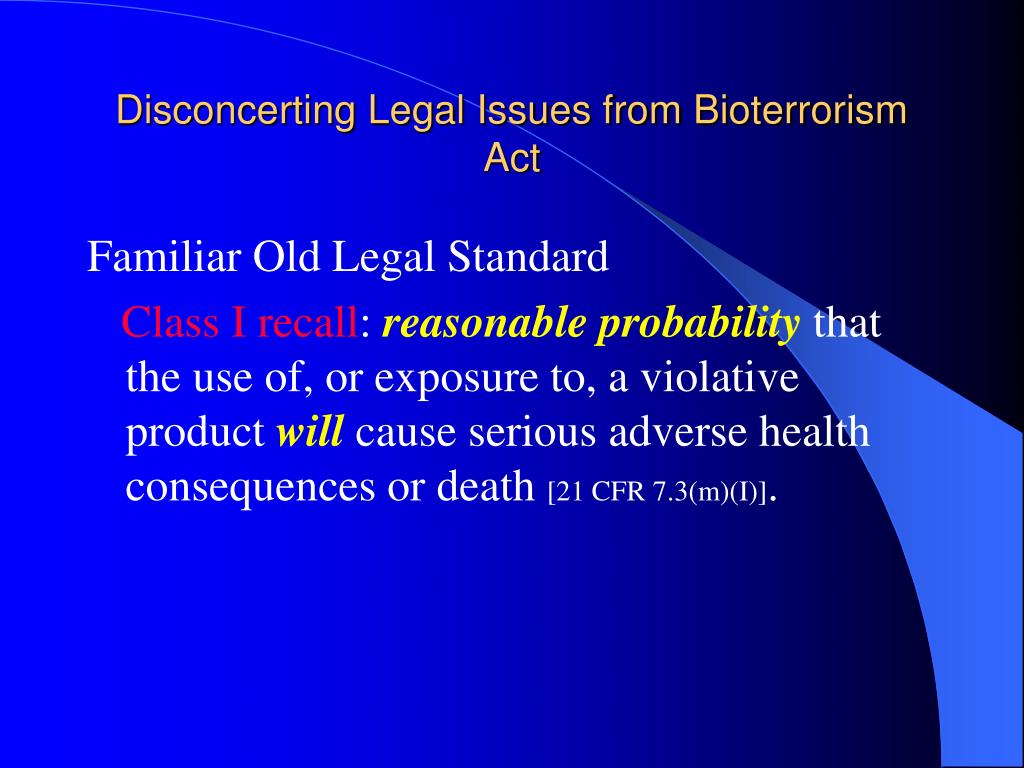 Disconcerting Legal Issues from Bioterrorism Act

Familiar Old Legal Standard

Class I recall: reasonable probability that the use of, or exposure to, a violative product will cause serious adverse health consequences or death [21 CFR 7.3(m)(I)].